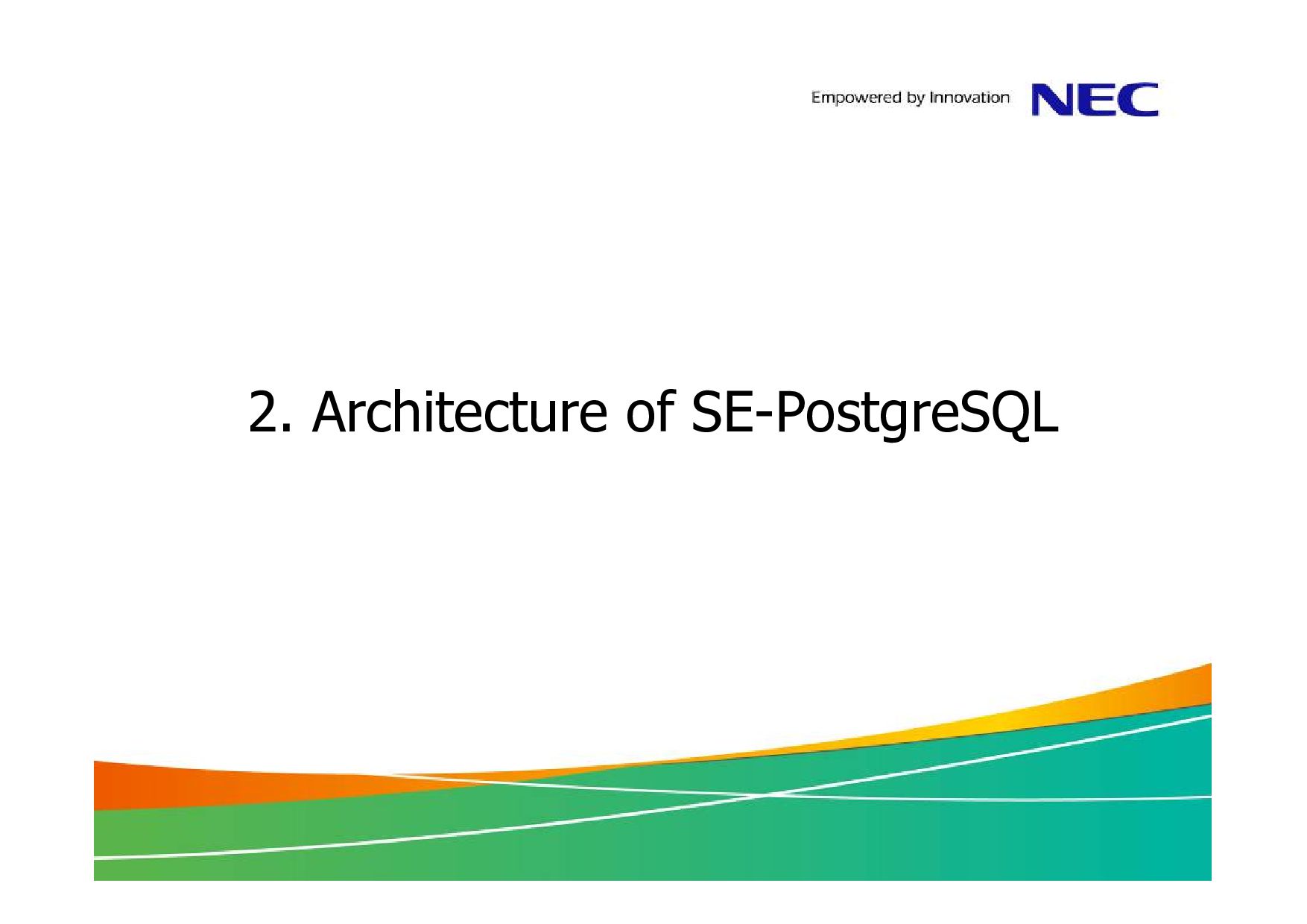 Empowered by Innovation NEC

2. Architecture of SE-PostgreSQL